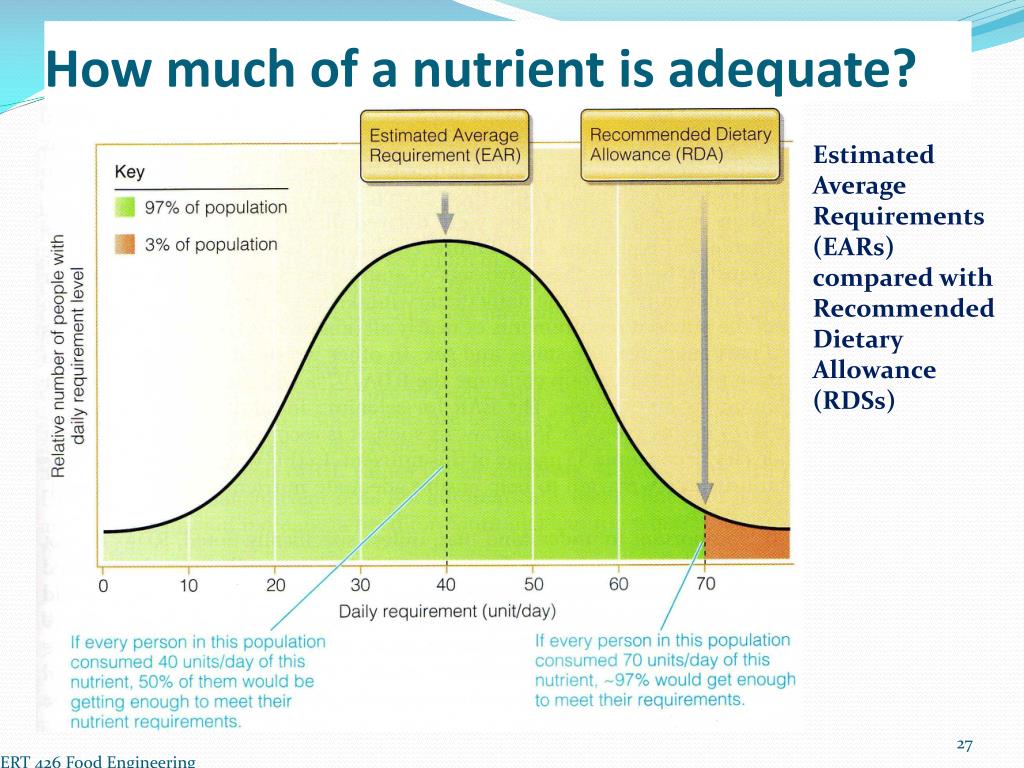 How much of a nutrient is adequate?

Estimated Average Requirement (EAR)

Recommended Dietary Allowance (RDA)

Key

97% of population

3% of population

Relative number of people with daily requirement level

0 10 20 30 40 50 60 70

Daily requirement (unit/day)

If every person in this population consumed 40 units/day of this nutrient, 50% of them would be getting enough to meet their nutrient requirements.

If every person in this population consumed 70 units/day of this nutrient, ~97% would get enough to meet their requirements.

Estimated Average Requirements (EARs) compared with Recommended Dietary Allowance (RDSs)

27

ERT 426 Food Engineering